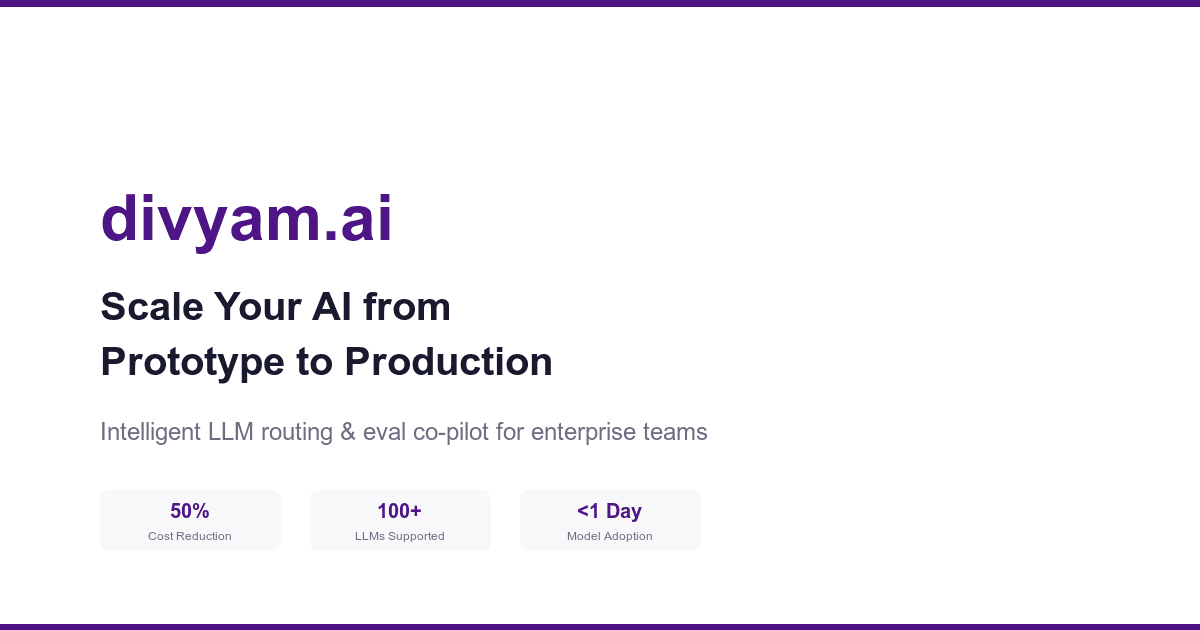 divyam.ai

Scale Your AI from
Prototype to Production

Intelligent LLM routing & eval co-pilot for enterprise teams

50%
Cost Reduction

100+
LLMs Supported

<1 Day
Model Adoption